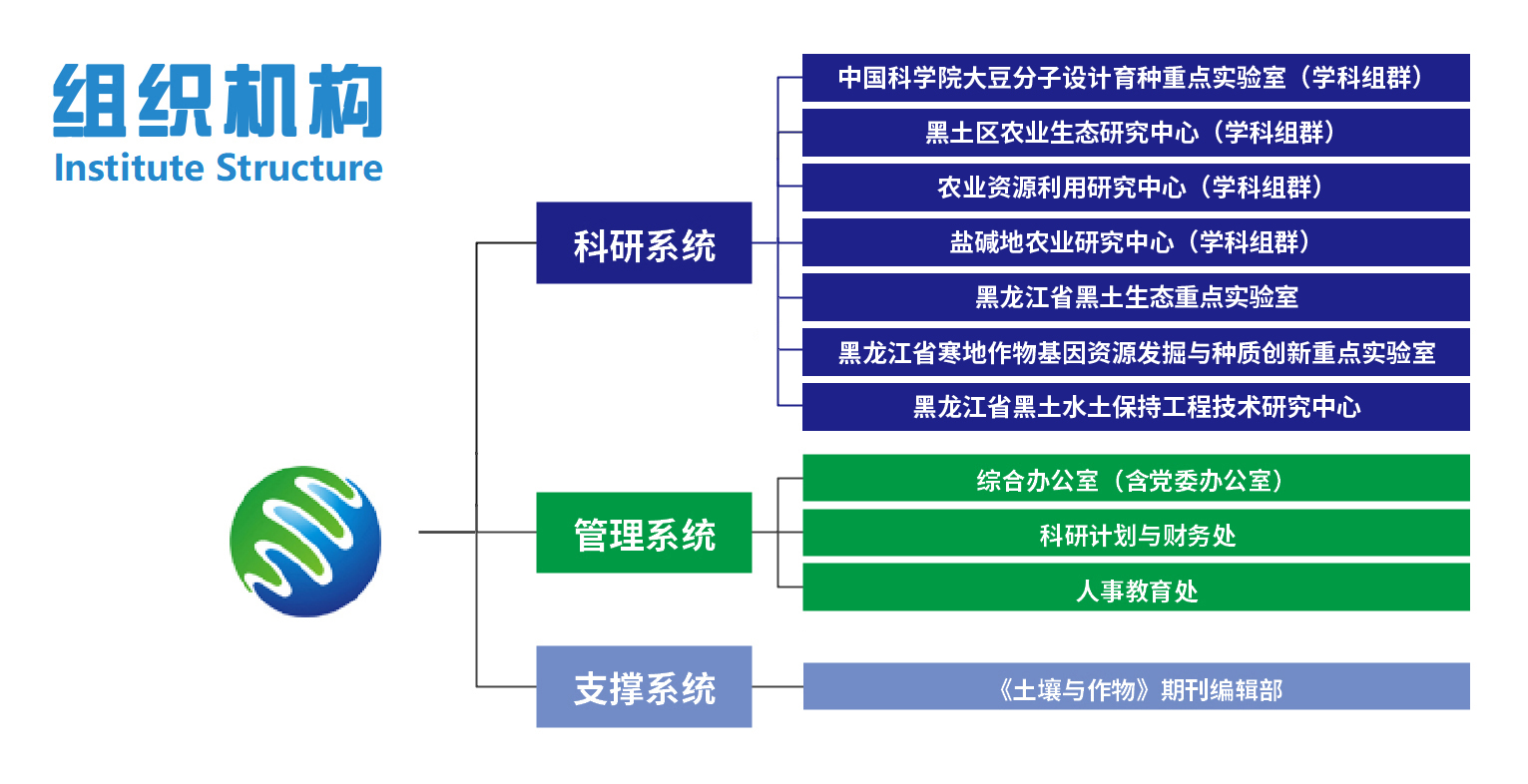 组织机构
Institute Structure

科研系统

中国科学院大豆分子设计育种重点实验室（学科组群）

黑土区农业生态研究中心（学科组群）

农业资源利用研究中心（学科组群）

盐碱地农业研究中心（学科组群）

黑龙江省黑土生态重点实验室

黑龙江省寒地作物基因资源发掘与种质创新重点实验室

黑龙江省黑土水土保持工程技术研究中心

管理系统

综合办公室（含党委办公室）

科研计划与财务处

人事教育处

支撑系统

《土壤与作物》期刊编辑部